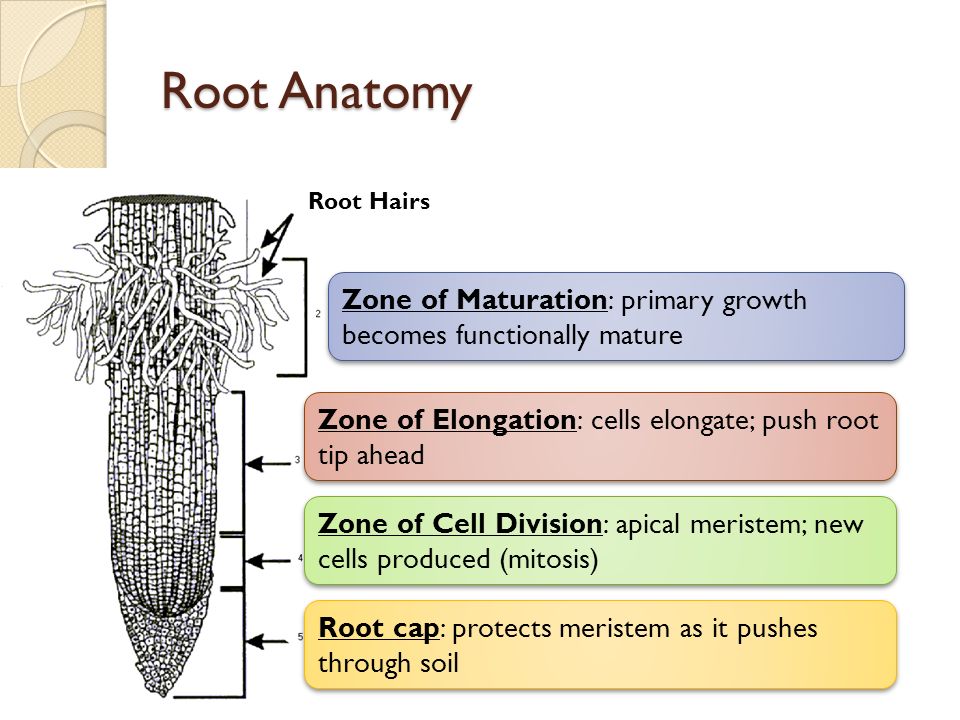 Root Anatomy

Root Hairs

2

Zone of Maturation: primary growth becomes functionally mature

3

Zone of Elongation: cells elongate; push root tip ahead

4

Zone of Cell Division: apical meristem; new cells produced (mitosis)

5

Root cap: protects meristem as it pushes through soil